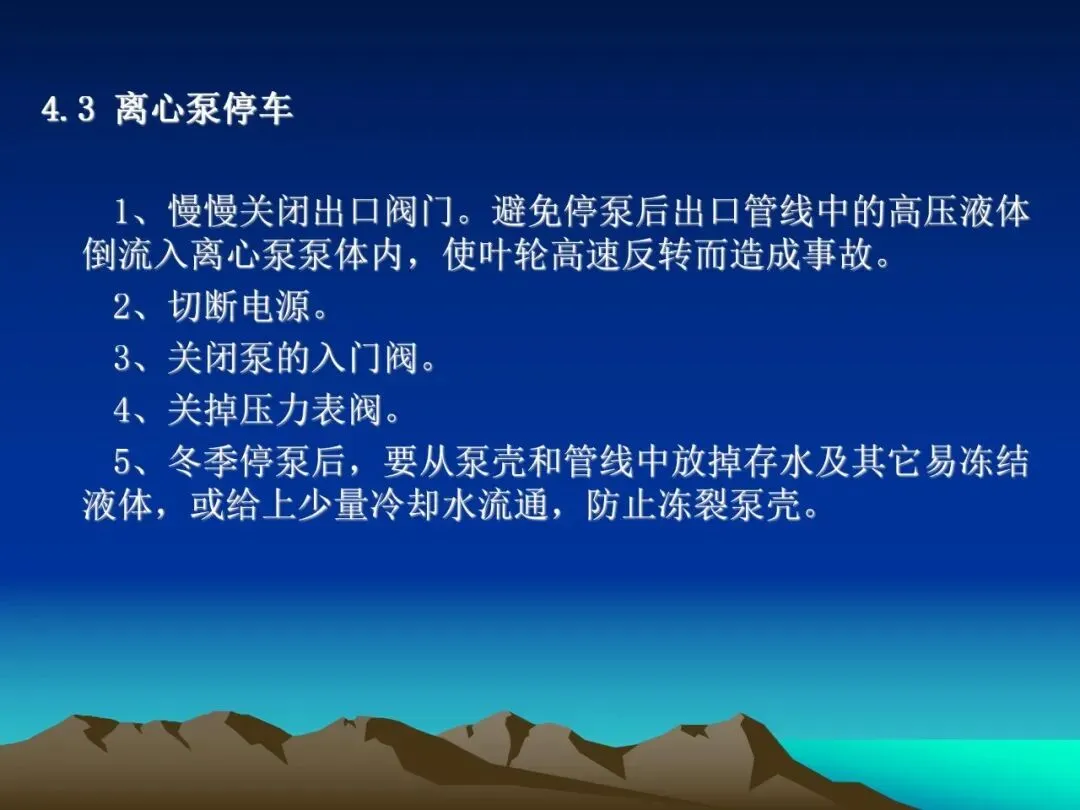 4.3 离心泵停车

1、慢慢关闭出口阀门。避免停泵后出口管线中的高压液体倒流入离心泵泵体内，使叶轮高速反转而造成事故。

2、切断电源。

3、关闭泵的入门阀。

4、关掉压力表阀。

5、冬季停泵后，要从泵壳和管线中放掉存水及其它易冻结液体，或给上少量冷却水流通，防止冻裂泵壳。